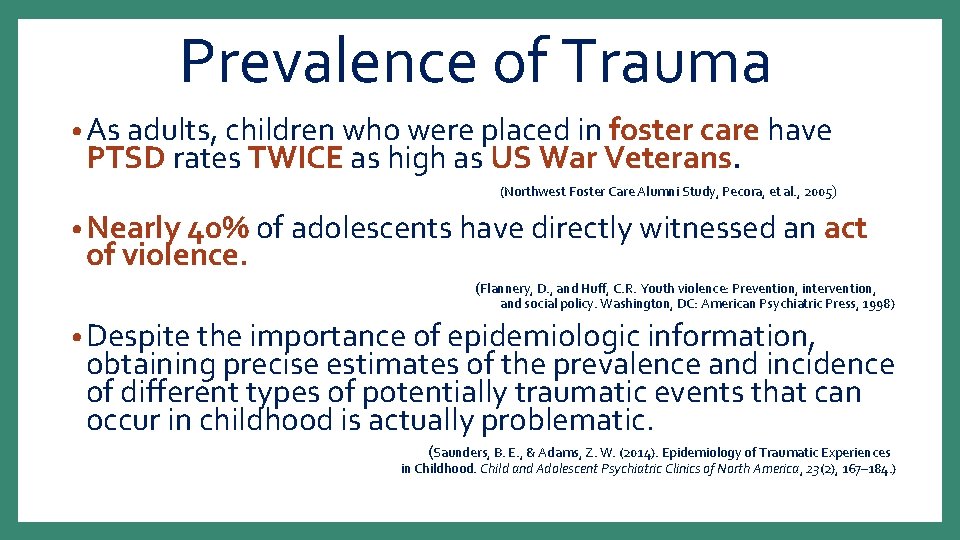 Prevalence of Trauma

• As adults, children who were placed in foster care have PTSD rates TWICE as high as US War Veterans.

(Northwest Foster Care Alumni Study, Pecora, et al., 2005)

• Nearly 40% of adolescents have directly witnessed an act of violence.

(Flannery, D., and Huff, C.R. Youth violence: Prevention, intervention, and social policy. Washington, DC: American Psychiatric Press, 1998)

• Despite the importance of epidemiologic information, obtaining precise estimates of the prevalence and incidence of different types of potentially traumatic events that can occur in childhood is actually problematic.

(Saunders, B. E., & Adams, Z. W. (2014). Epidemiology of Traumatic Experiences in Childhood. Child and Adolescent Psychiatric Clinics of North America, 23(2), 167–184.)